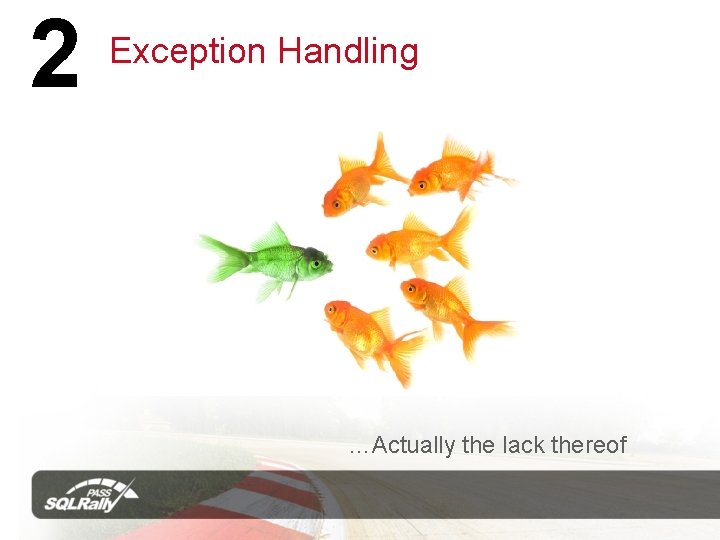 2 Exception Handling

…Actually the lack thereof

PASS
SQLRally